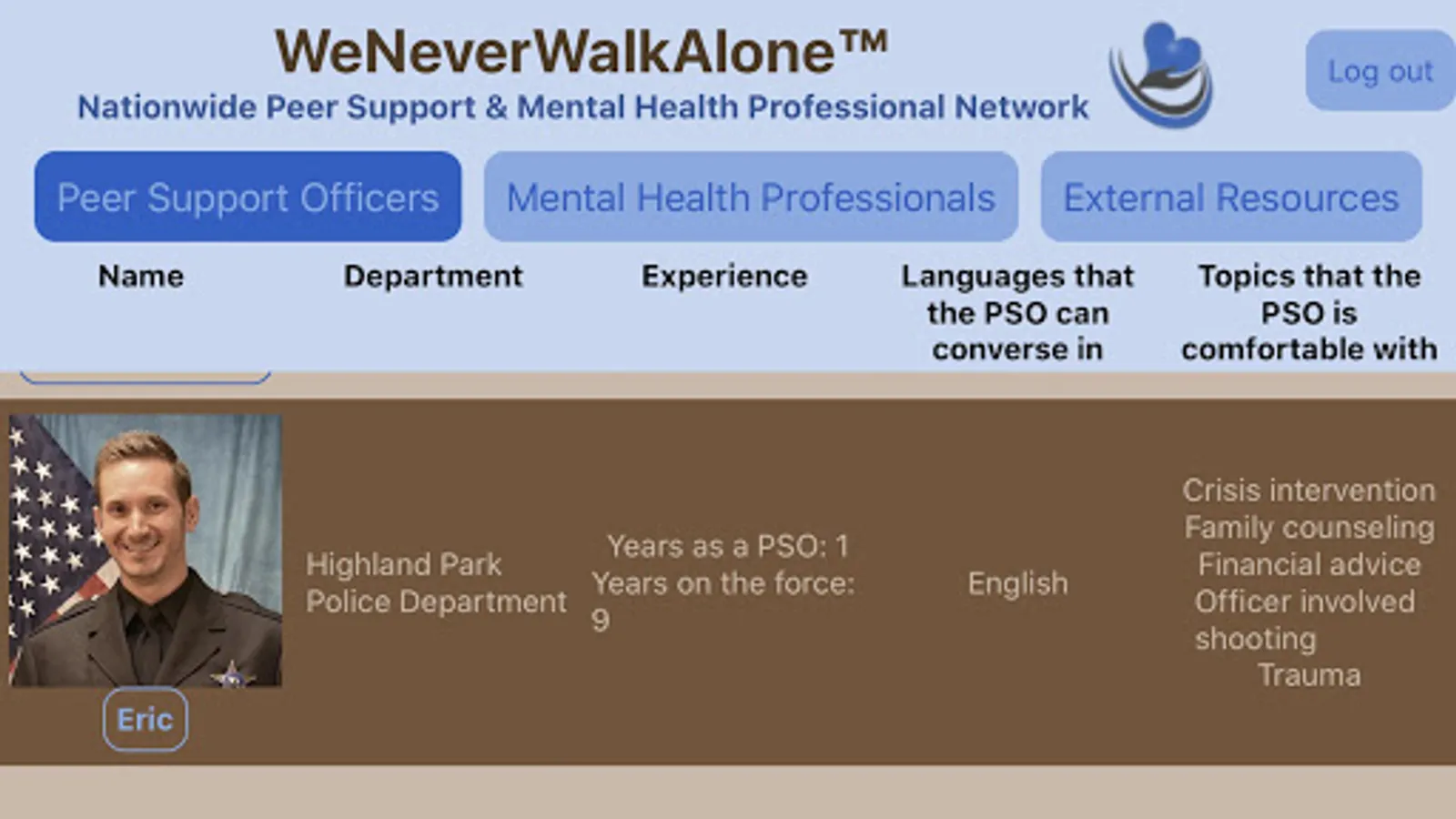 WeNeverWalkAlone™
Nationwide Peer Support & Mental Health Professional Network

Log out

Peer Support Officers
Mental Health Professionals
External Resources

| Name | Department | Experience | Languages that the PSO can converse in | Topics that the PSO is comfortable with |
|---|---|---|---|---|
| Eric | Highland Park Police Department | Years as a PSO: 1 Years on the force: 9 | English | Crisis intervention Family counseling Financial advice Officer involved shooting Trauma |